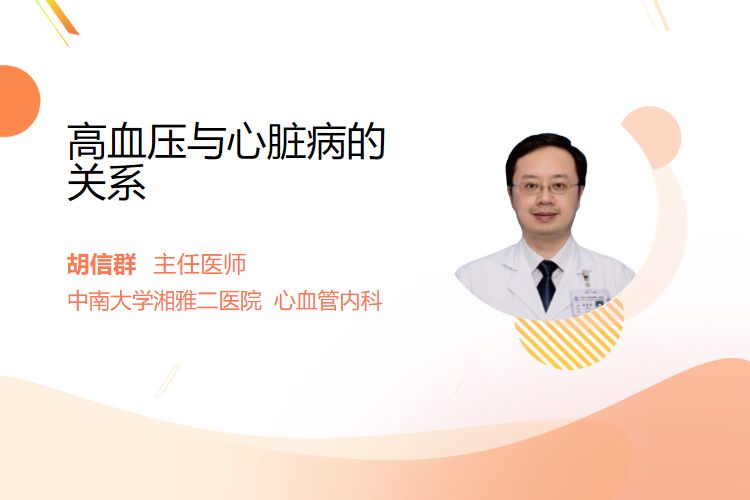 高血压与心脏病的关系

胡信群 主任医师
中南大学湘雅二医院 心血管内科